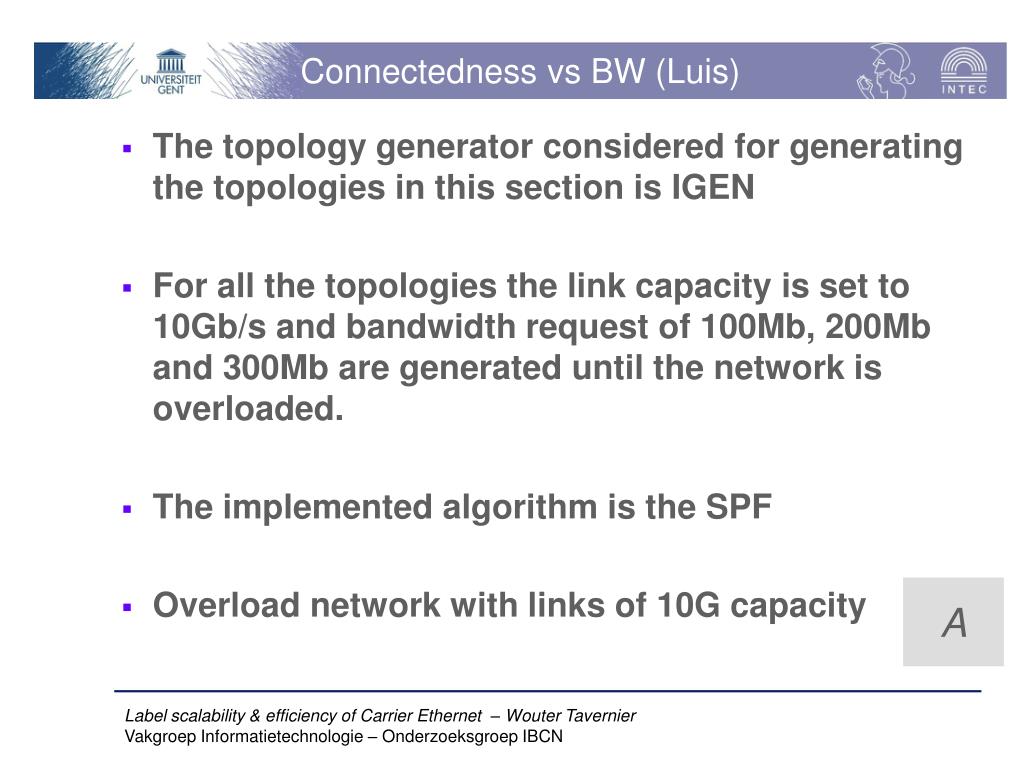 UNIVERSITEIT GENT

Connectedness vs BW (Luis)

INTEC

▪ The topology generator considered for generating the topologies in this section is IGEN

▪ For all the topologies the link capacity is set to 10Gb/s and bandwidth request of 100Mb, 200Mb and 300Mb are generated until the network is overloaded.

▪ The implemented algorithm is the SPF

▪ Overload network with links of 10G capacity

A

Label scalability & efficiency of Carrier Ethernet – Wouter Tavernier
Vakgroep Informatietechnologie – Onderzoeksgroep IBCN